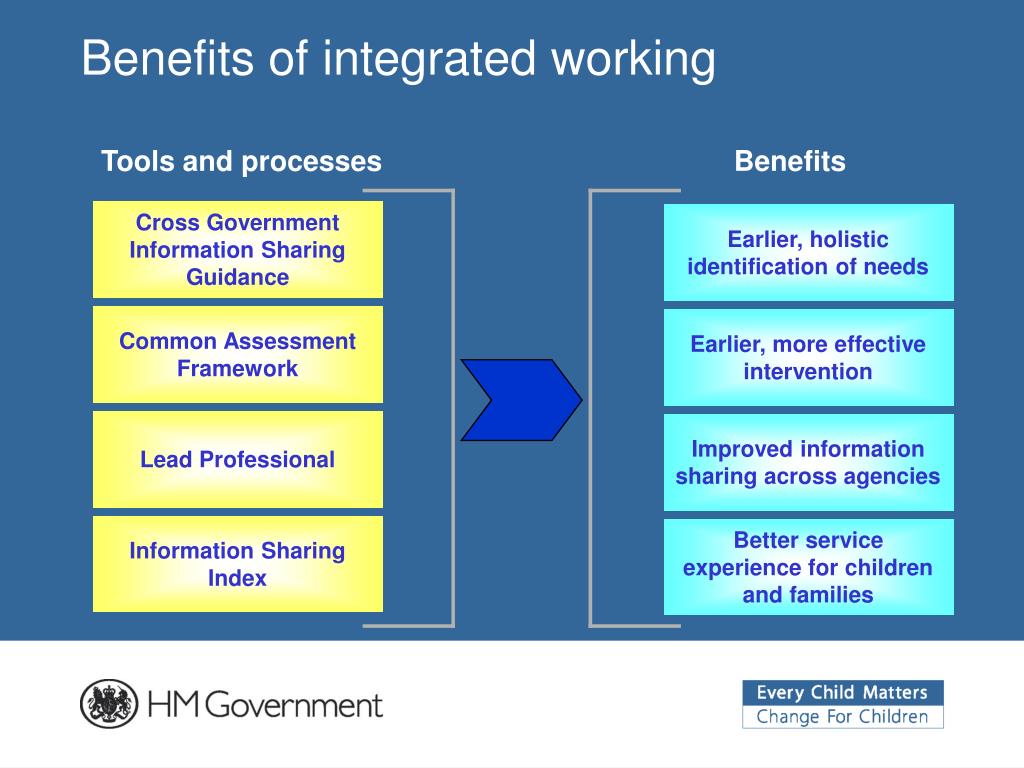 Benefits of integrated working

Tools and processes

Cross Government Information Sharing Guidance

Common Assessment Framework

Lead Professional

Information Sharing Index

Benefits

Earlier, holistic identification of needs

Earlier, more effective intervention

Improved information sharing across agencies

Better service experience for children and families

HM Government

Every Child Matters
Change For Children